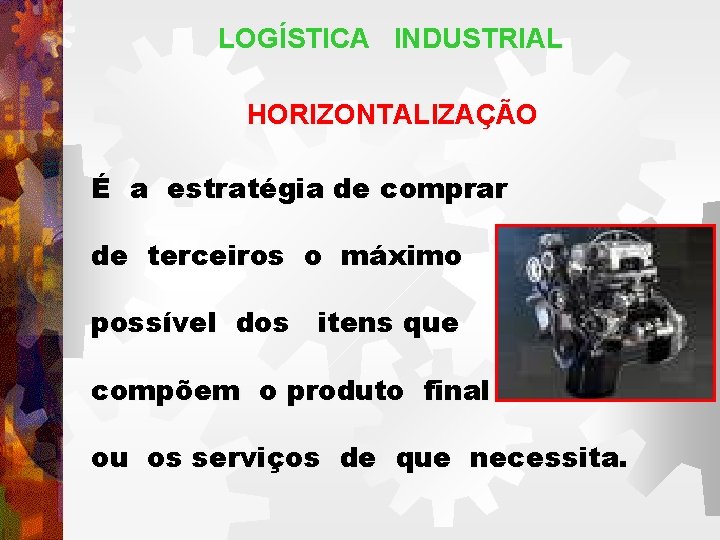 LOGÍSTICA INDUSTRIAL

HORIZONTALIZAÇÃO

É a estratégia de comprar de terceiros o máximo possível dos itens que compõem o produto final ou os serviços de que necessita.